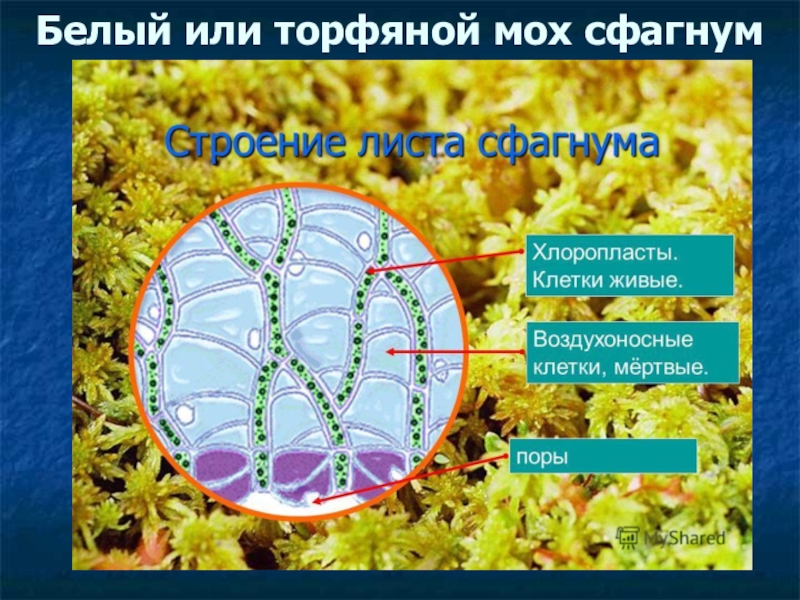 Белый или торфяной мох сфагнум

Строение листа сфагнума

Хлоропласты. Клетки живые.

Воздухоносные клетки, мёртвые.

поры

MyShared